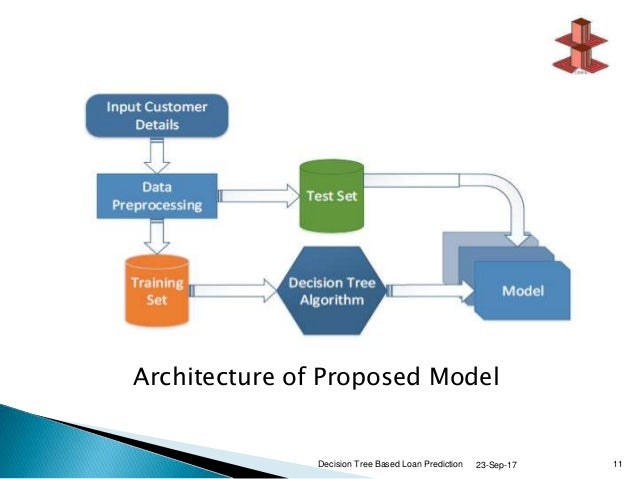 Input Customer Details

Data Preprocessing

Test Set

Training Set

Decision Tree Algorithm

Model

Architecture of Proposed Model

Decision Tree Based Loan Prediction 23-Sep-17 11